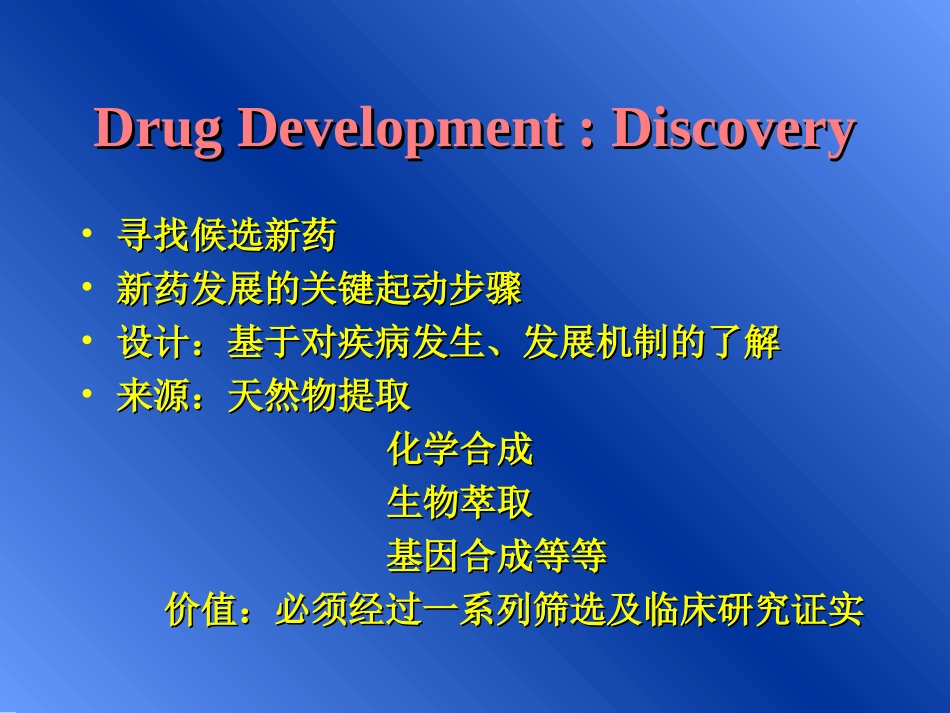 Drug Development : Discovery

• 寻找候选新药
• 新药发展的关键起动步骤
• 设计：基于对疾病发生、发展机制的了解
• 来源：天然物提取

化学合成

生物萃取

基因合成等等

价值：必须经过一系列筛选及临床研究证实